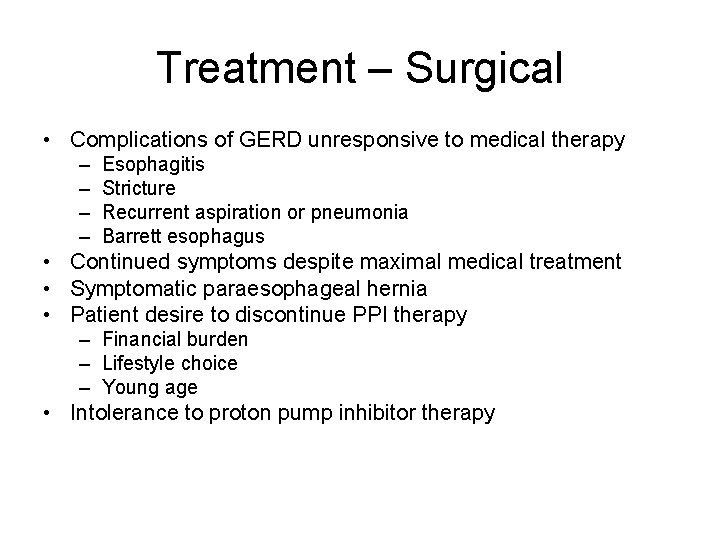 Treatment – Surgical

• Complications of GERD unresponsive to medical therapy
  – Esophagitis
  – Stricture
  – Recurrent aspiration or pneumonia
  – Barrett esophagus
• Continued symptoms despite maximal medical treatment
• Symptomatic paraesophageal hernia
• Patient desire to discontinue PPI therapy
  – Financial burden
  – Lifestyle choice
  – Young age
• Intolerance to proton pump inhibitor therapy